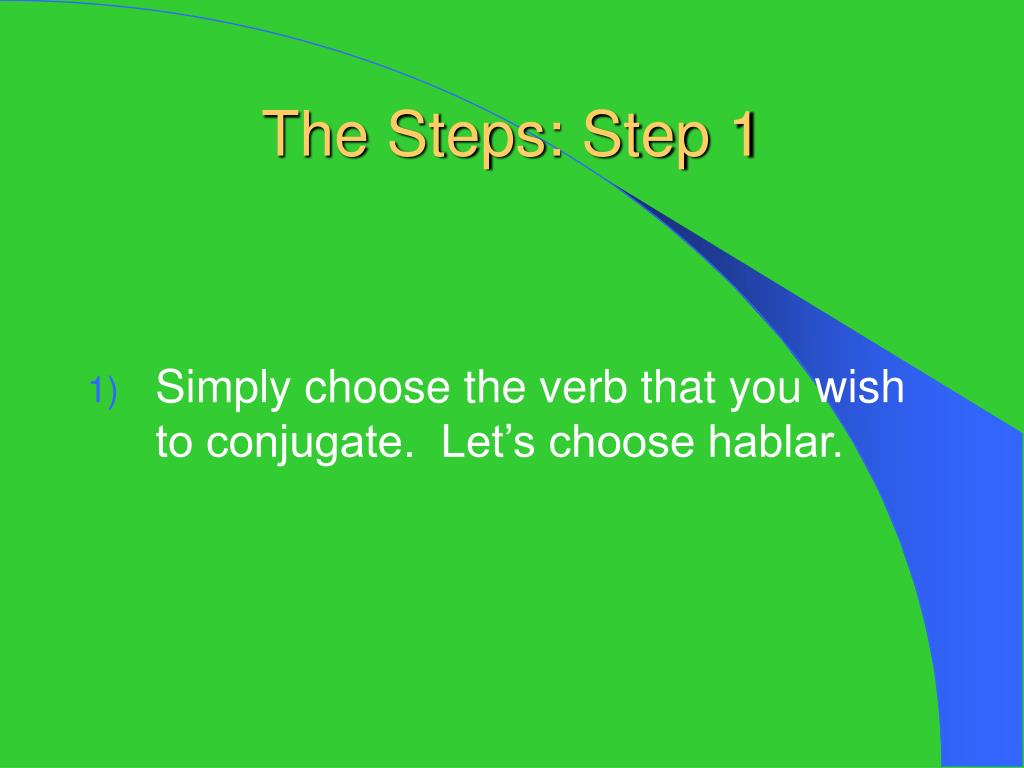 The Steps: Step 1

1) Simply choose the verb that you wish to conjugate. Let’s choose hablar.